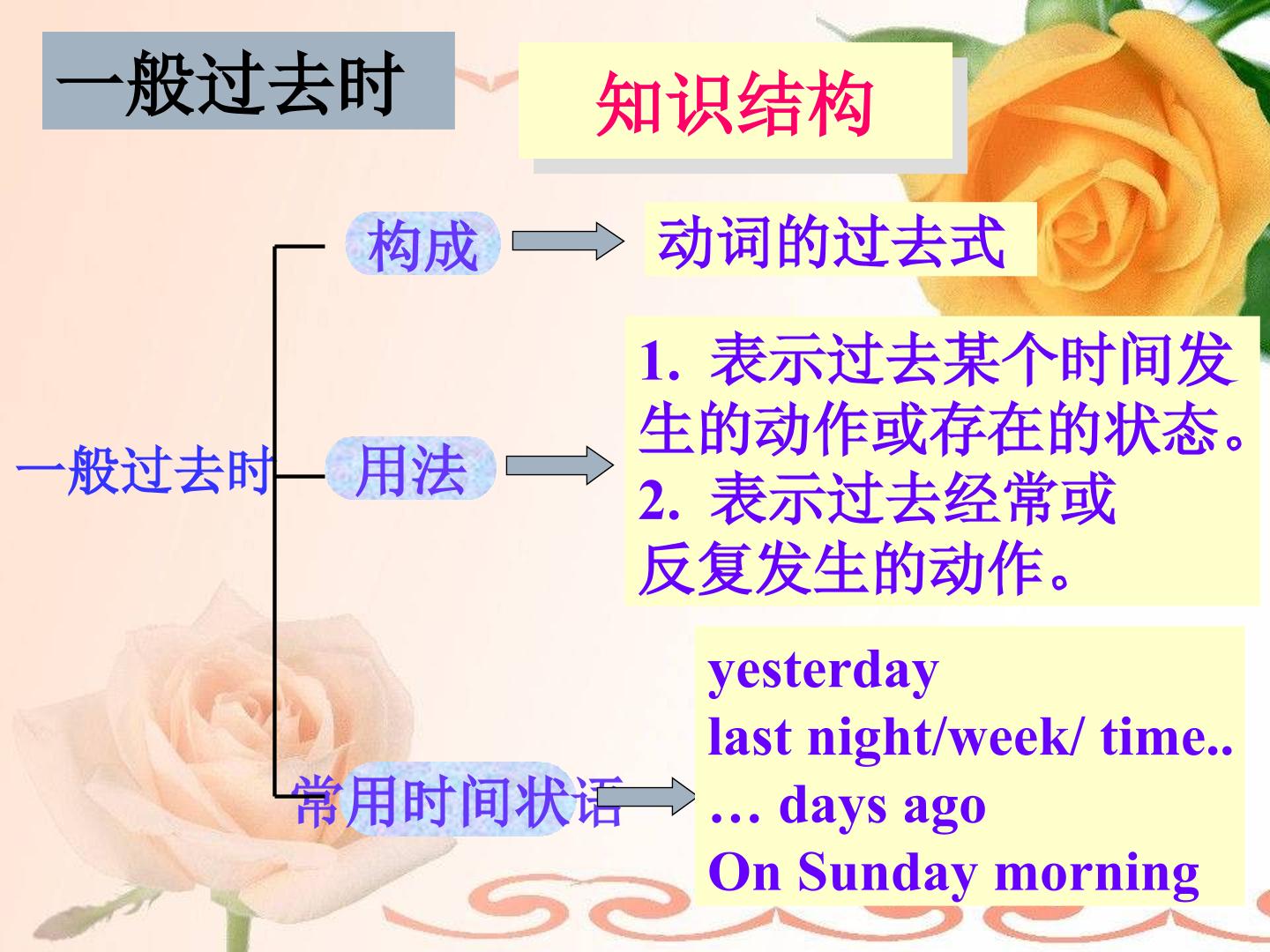 一般过去时

知识结构

一般过去时

构成

动词的过去式

用法

1.表示过去某个时间发生的动作或存在的状态。
2.表示过去经常或反复发生的动作。

常用时间状语

yesterday
last night/week/ time..
… days ago
On Sunday morning